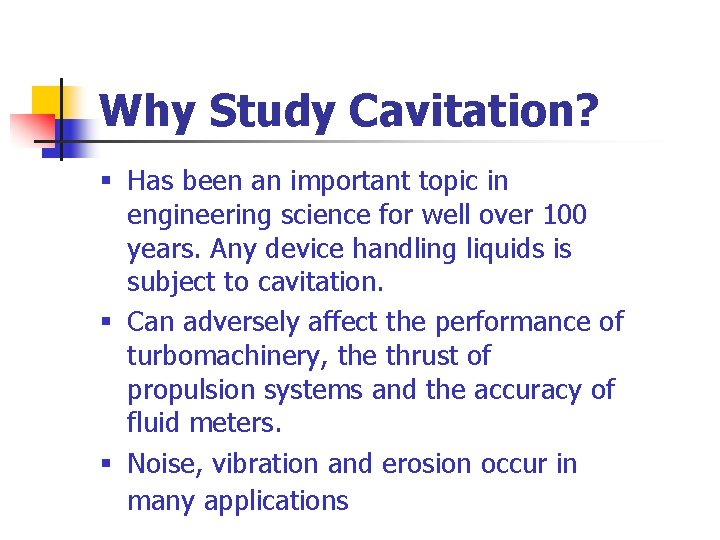 Why Study Cavitation?

▪ Has been an important topic in engineering science for well over 100 years. Any device handling liquids is subject to cavitation.

▪ Can adversely affect the performance of turbomachinery, the thrust of propulsion systems and the accuracy of fluid meters.

▪ Noise, vibration and erosion occur in many applications